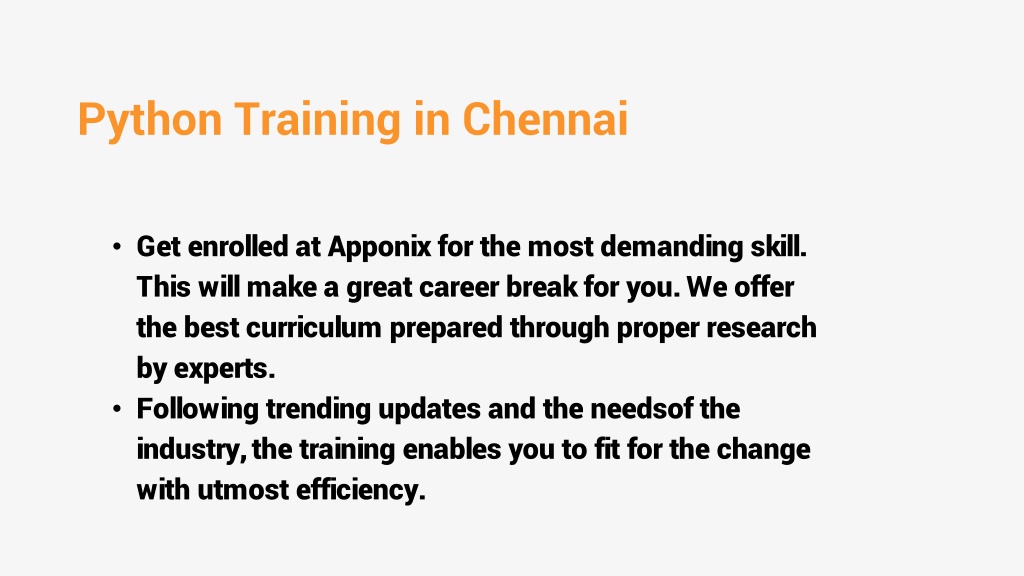 Python Training in Chennai

• Get enrolled at Apponix for the most demanding skill. This will make a great career break for you. We offer the best curriculum prepared through proper research by experts.
• Following trending updates and the needsof the industry, the training enables you to fit for the change with utmost efficiency.